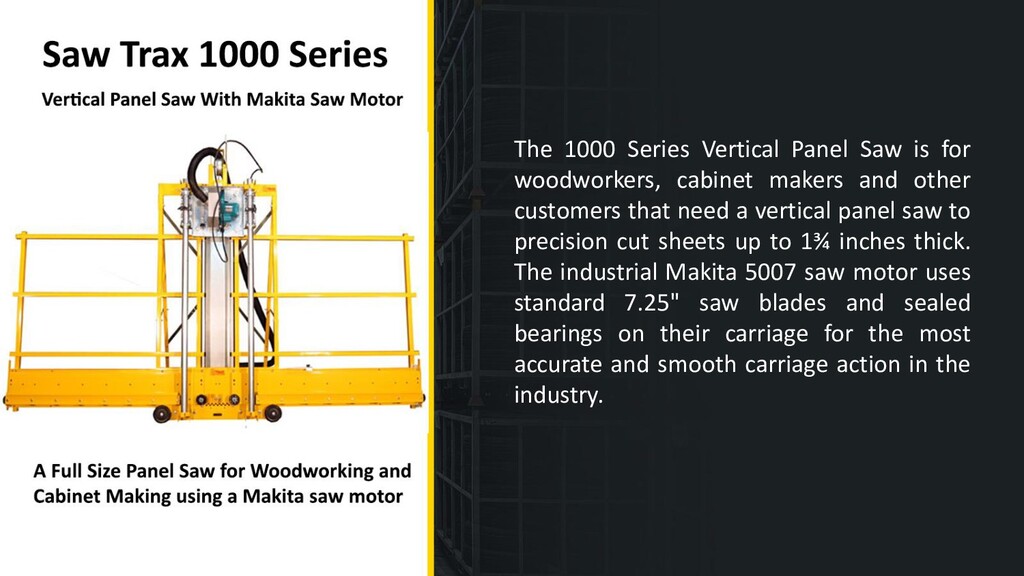 Saw Trax 1000 Series

Vertical Panel Saw With Makita Saw Motor

A Full Size Panel Saw for Woodworking and Cabinet Making using a Makita saw motor

The 1000 Series Vertical Panel Saw is for woodworkers, cabinet makers and other customers that need a vertical panel saw to precision cut sheets up to 1¾ inches thick. The industrial Makita 5007 saw motor uses standard 7.25" saw blades and sealed bearings on their carriage for the most accurate and smooth carriage action in the industry.